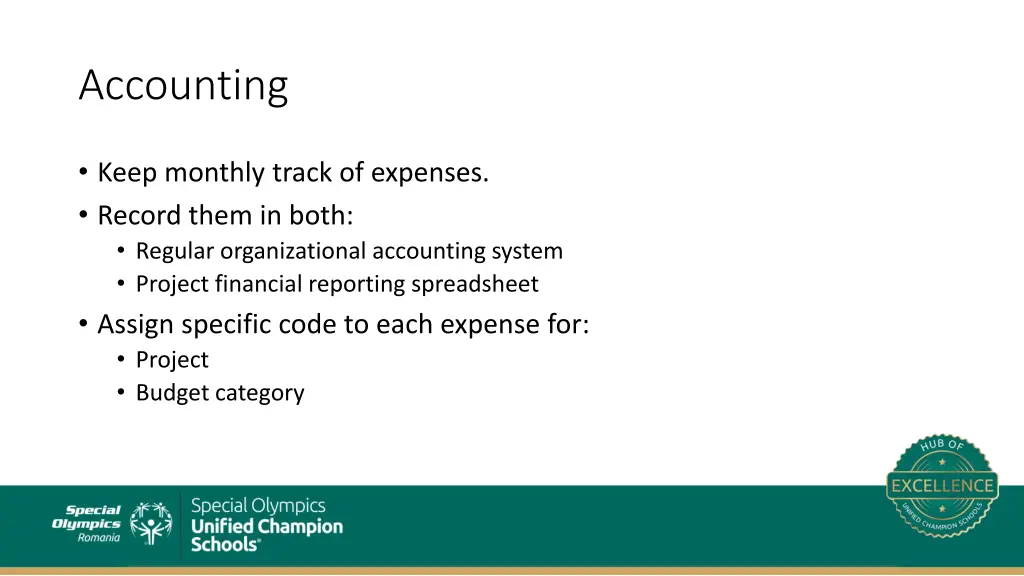 Accounting

• Keep monthly track of expenses.
• Record them in both:
  • Regular organizational accounting system
  • Project financial reporting spreadsheet
• Assign specific code to each expense for:
  • Project
  • Budget category

Special Olympics Romania

Special Olympics Unified Champion Schools®

HUB OF EXCELLENCE UNIFIED CHAMPION SCHOOLS